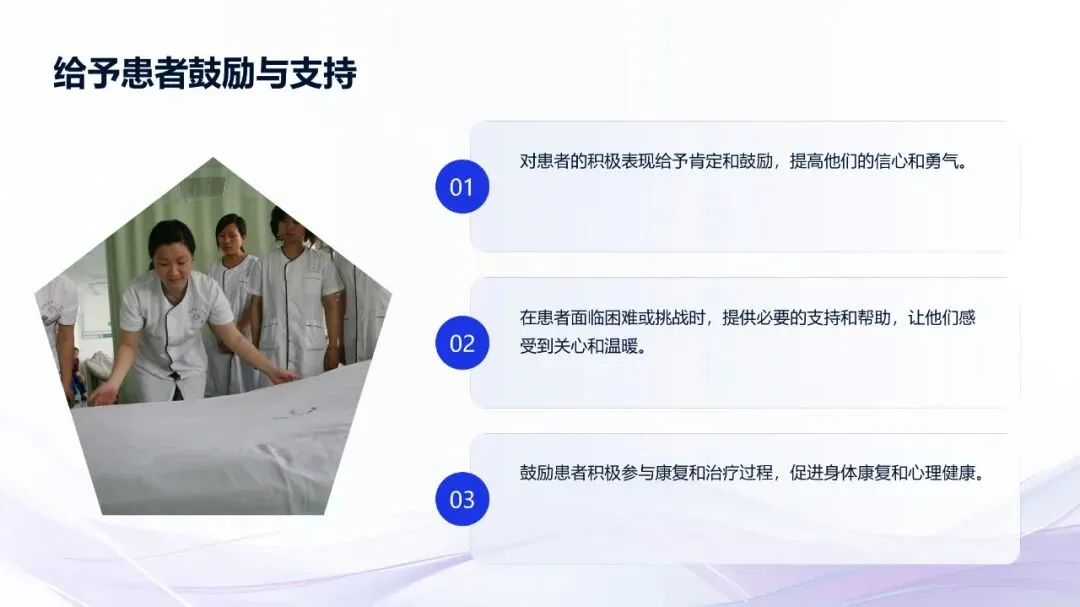 给予患者鼓励与支持

01

对患者的积极表现给予肯定和鼓励，提高他们的信心和勇气。

02

在患者面临困难或挑战时，提供必要的支持和帮助，让他们感受到关心和温暖。

03

鼓励患者积极参与康复和治疗过程，促进身体康复和心理健康。